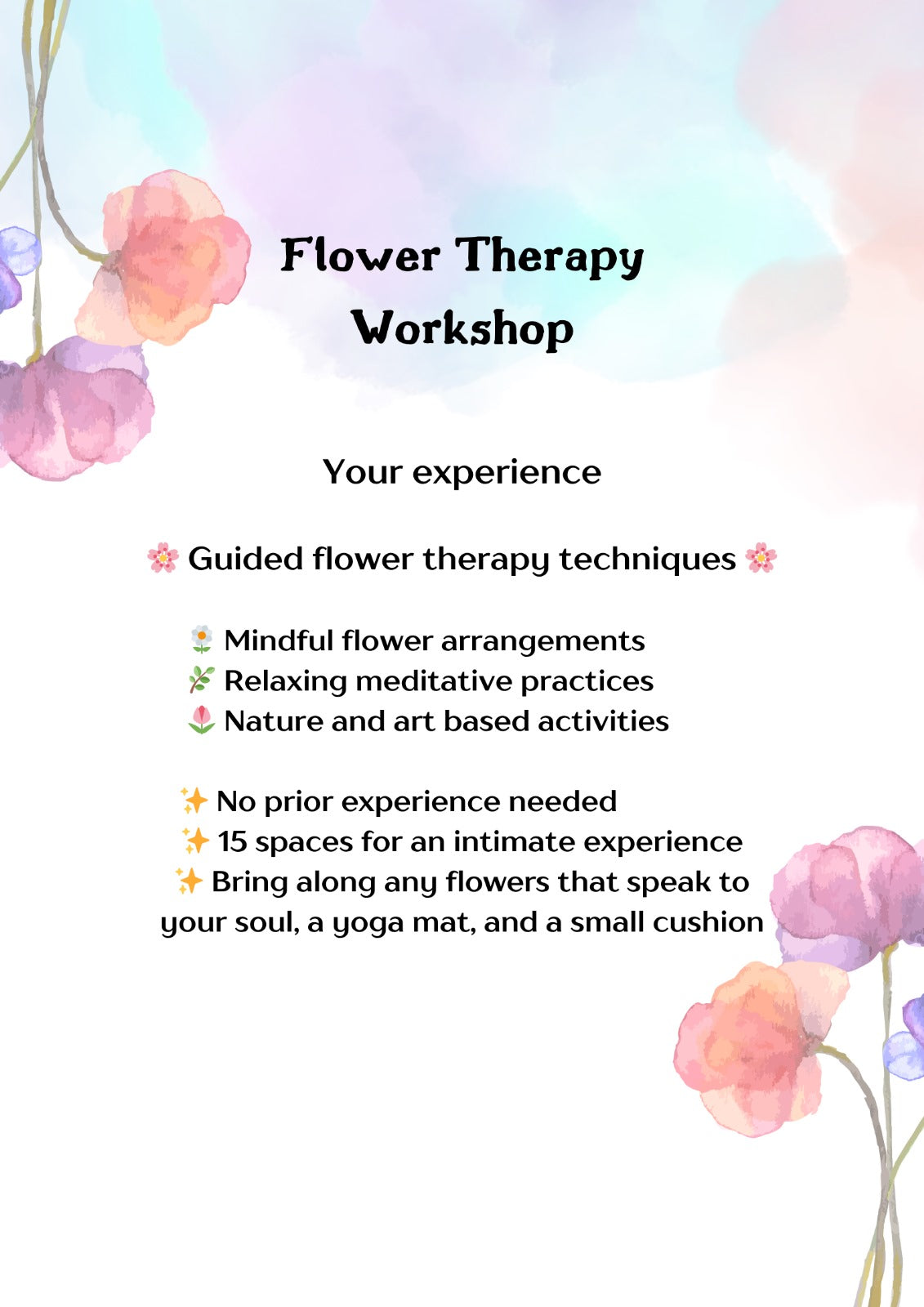 Flower Therapy Workshop

Your experience

🌸 Guided flower therapy techniques 🌸

🌼 Mindful flower arrangements
🌿 Relaxing meditative practices
🌷 Nature and art based activities

✨ No prior experience needed
✨ 15 spaces for an intimate experience
✨ Bring along any flowers that speak to your soul, a yoga mat, and a small cushion